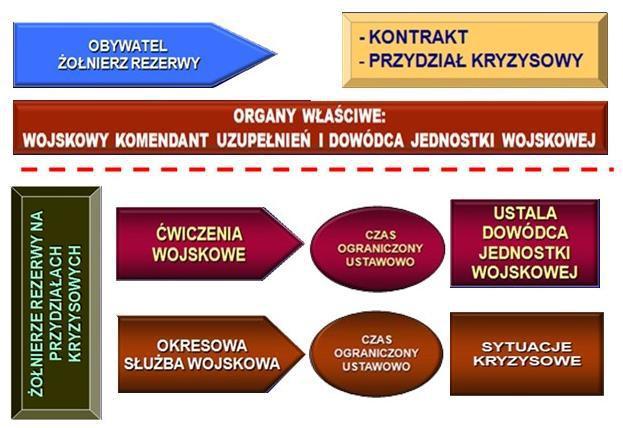 OBYWATEL
ŻOŁNIERZ REZERWY

- KONTRAKT
- PRZYDZIAŁ KRYZYSOWY

ORGANY WŁAŚCIWE:
WOJSKOWY KOMENDANT UZUPEŁNIEŃ I DOWÓDCA JEDNOSTKI WOJSKOWEJ

ŻOŁNIERZE REZERWY NA PRZYDZIAŁACH KRYZYSOWYCH

ĆWICZENIA WOJSKOWE

CZAS OGRANICZONY USTAWOWO

USTALA DOWÓDCA JEDNOSTKI WOJSKOWEJ

OKRESOWA SŁUŻBA WOJSKOWA

CZAS OGRANICZONY USTAWOWO

SYTUACJE KRYZYSOWE